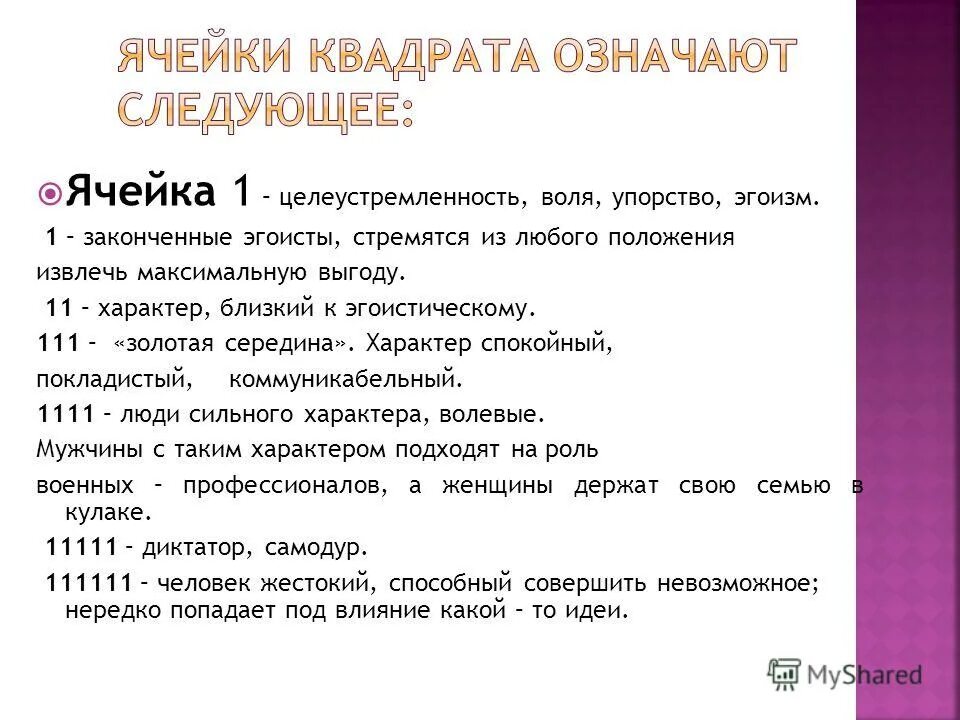 ЯЧЕЙКИ КВАДРАТА ОЗНАЧАЮТ СЛЕДУЮЩЕЕ:

Ячейка 1 – целеустремленность, воля, упорство, эгоизм.

1 – законченные эгоисты, стремятся из любого положения извлечь максимальную выгоду.

11 – характер, близкий к эгоистическому.

111 – «золотая середина». Характер спокойный, покладистый, коммуникабельный.

1111 – люди сильного характера, волевые.

Мужчины с таким характером подходят на роль военных – профессионалов, а женщины держат свою семью в кулаке.

11111 – диктатор, самодур.

111111 – человек жестокий, способный совершить невозможное; нередко попадает под влияние какой – то идеи.

MyShared